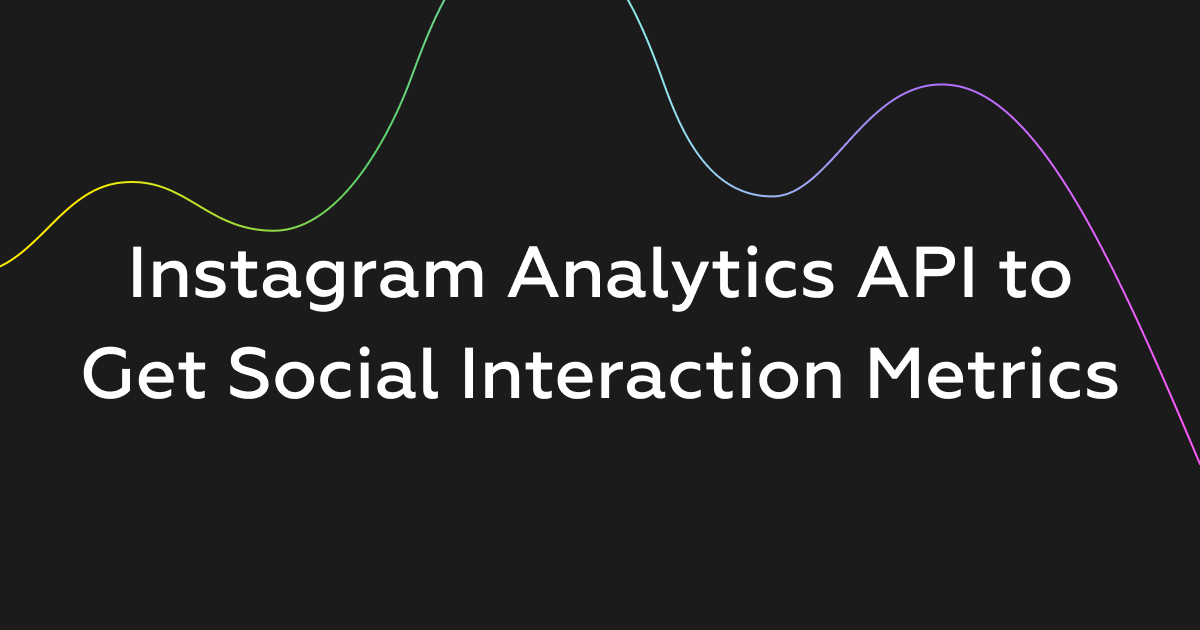 Instagram Analytics API to Get Social Interaction Metrics